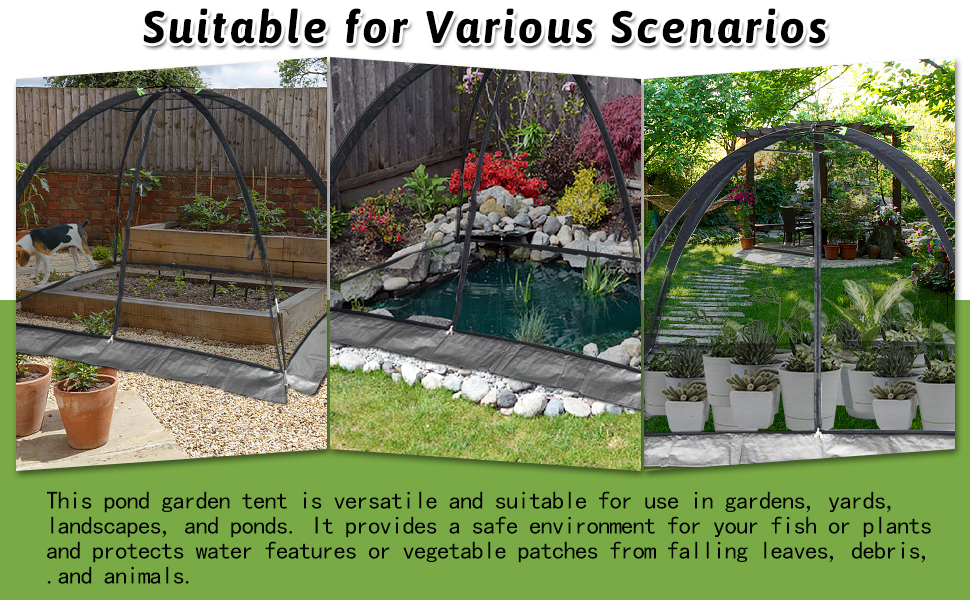 Suitable for Various Scenarios

This pond garden tent is versatile and suitable for use in gardens, yards, landscapes, and ponds. It provides a safe environment for your fish or plants and protects water features or vegetable patches from falling leaves, debris, .and animals.